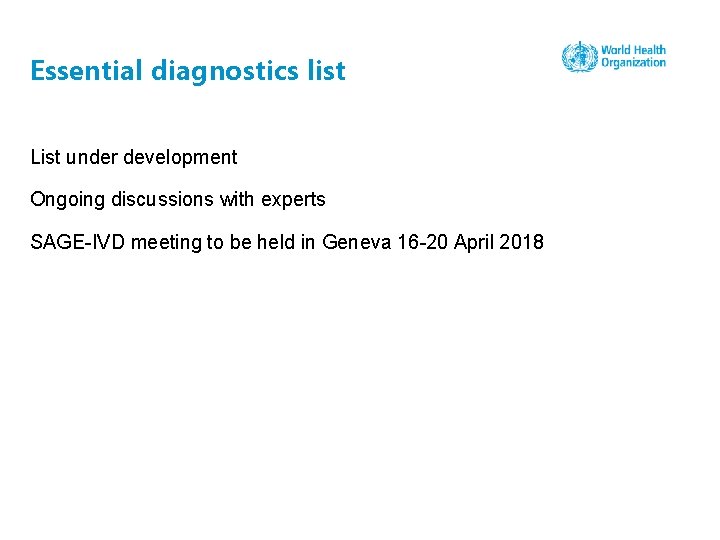 Essential diagnostics list

World Health Organization

List under development

Ongoing discussions with experts

SAGE-IVD meeting to be held in Geneva 16-20 April 2018